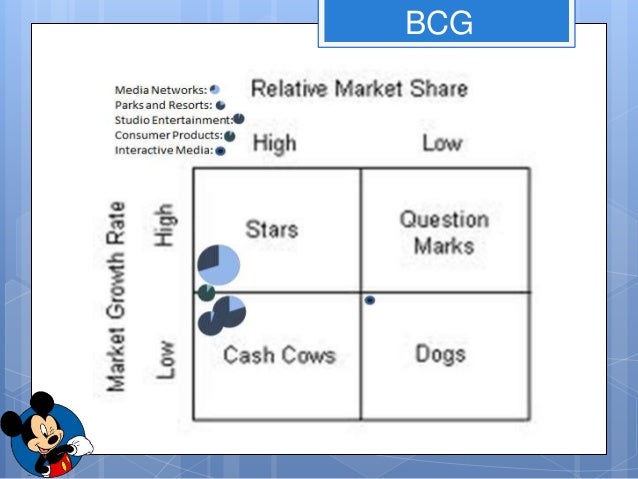 BCG

Media Networks:
Parks and Resorts:
Studio Entertainment:
Consumer Products:
Interactive Media:

Relative Market Share

High

Low

Market Growth Rate

High

Low

Stars

Question Marks

Cash Cows

Dogs